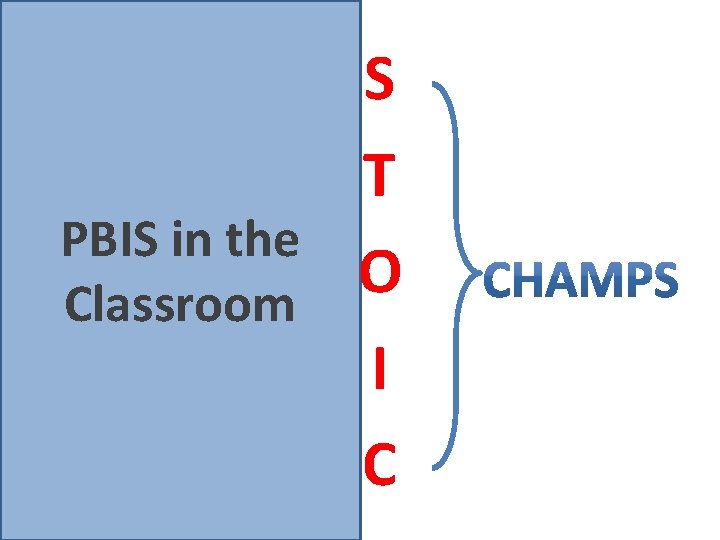 PBIS in the Classroom

S
T
O
I
C

CHAMPS